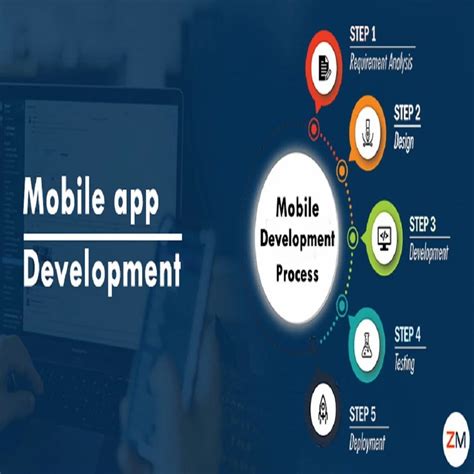 Mobile app

Development

Mobile Development Process

STEP 1
Requirement Analysis

STEP 2
Design

STEP 3
Development

STEP 4
Testing

STEP 5
Deployment

ZM